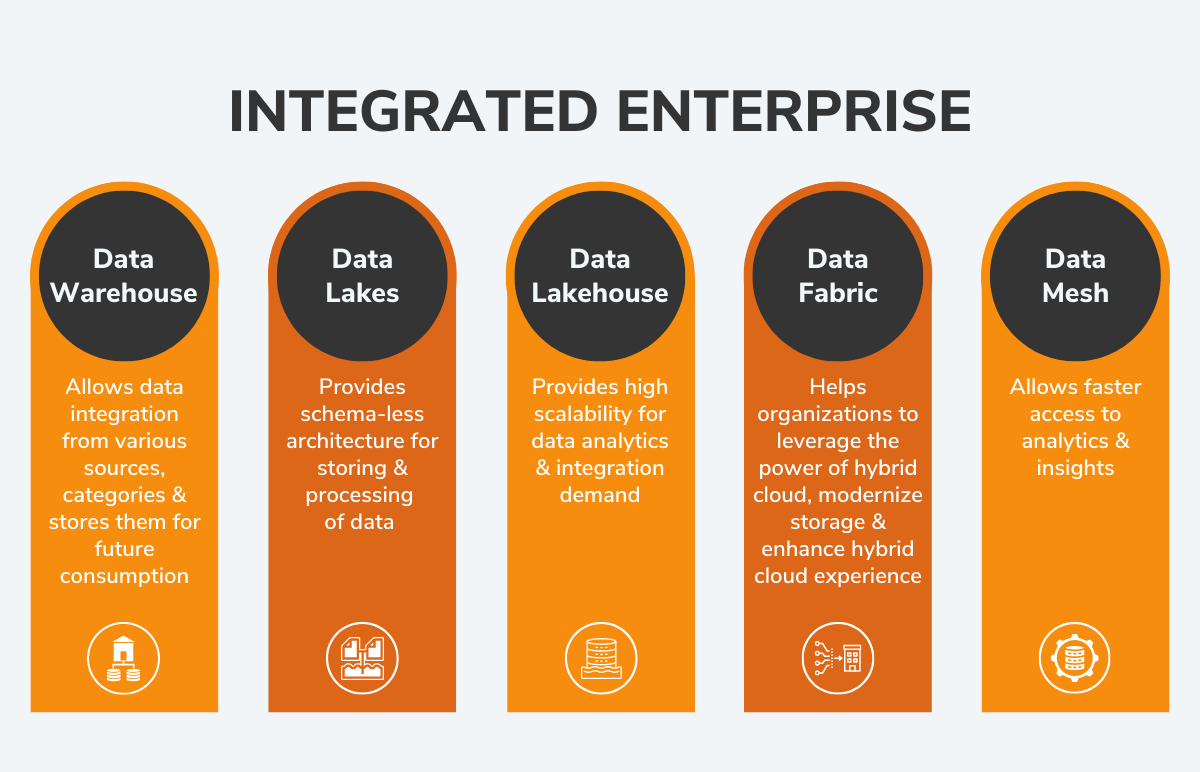 INTEGRATED ENTERPRISE

Data Warehouse

Allows data integration from various sources, categories & stores them for future consumption

Data Lakes

Provides schema-less architecture for storing & processing of data

Data Lakehouse

Provides high scalability for data analytics & integration demand

Data Fabric

Helps organizations to leverage the power of hybrid cloud, modernize storage & enhance hybrid cloud experience

Data Mesh

Allows faster access to analytics & insights